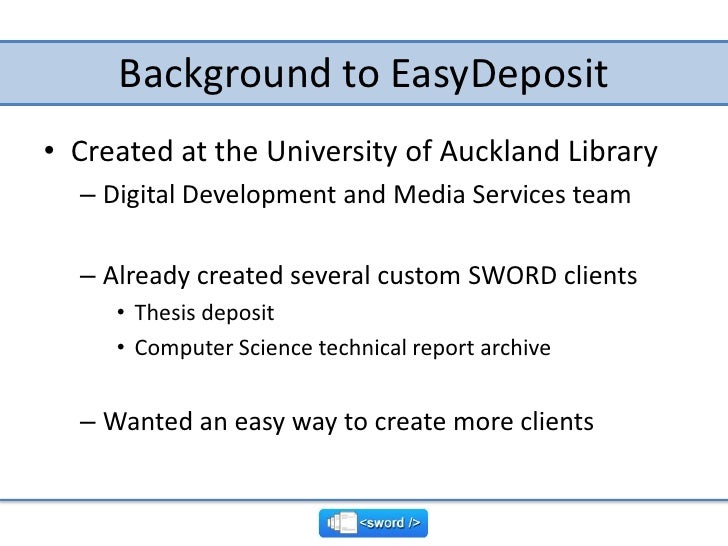 Background to EasyDeposit

• Created at the University of Auckland Library
  – Digital Development and Media Services team

  – Already created several custom SWORD clients
    • Thesis deposit
    • Computer Science technical report archive

  – Wanted an easy way to create more clients

<sword />